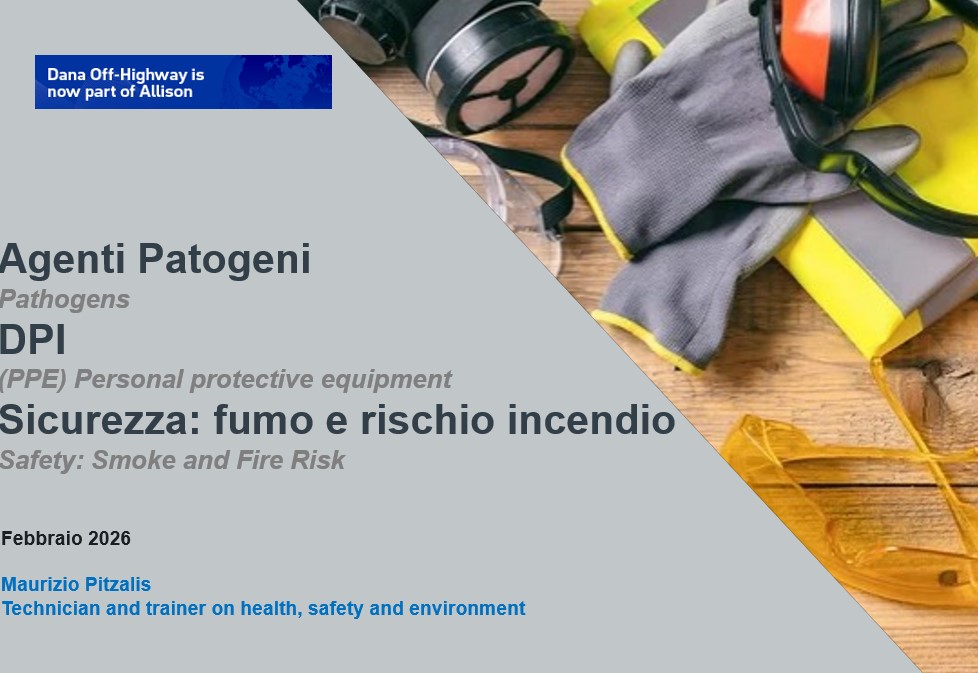 Dana Off-Highway is now part of Allison

Agenti Patogeni
Pathogens
DPI
(PPE) Personal protective equipment
Sicurezza: fumo e rischio incendio
Safety: Smoke and Fire Risk

Febbraio 2026

Maurizio Pitzalis
Technician and trainer on health, safety and environment